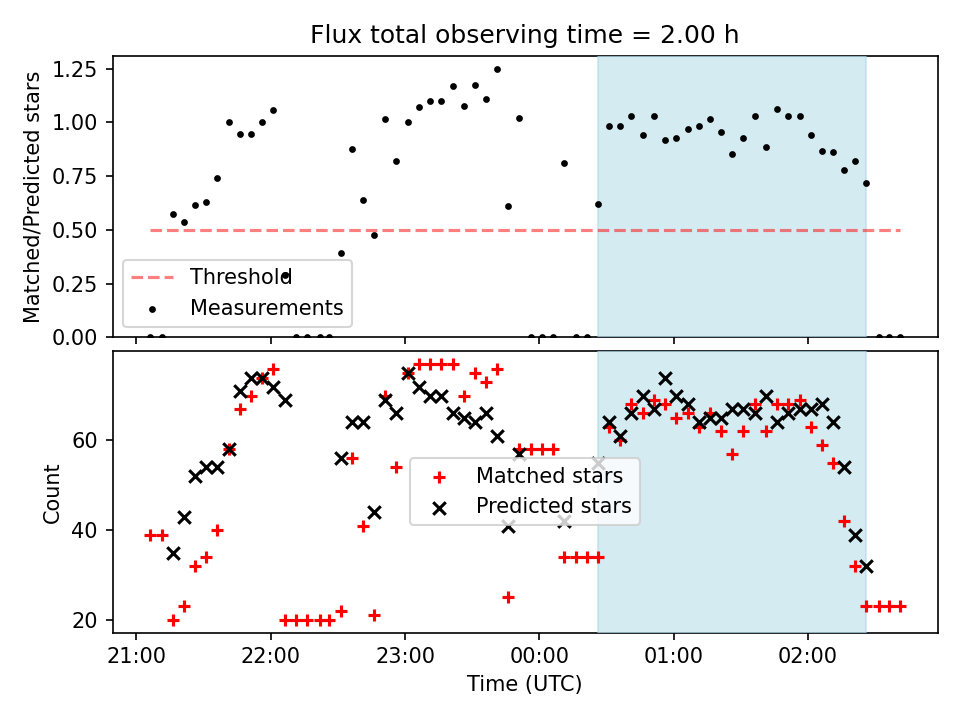 Flux total observing time = 2.00 h

Matched/Predicted stars

1.25
1.00
0.75
0.50
0.25
0.00

Threshold
Measurements

Count

60
40
20

Matched stars
Predicted stars

21:00
22:00
23:00
00:00
01:00
02:00

Time (UTC)